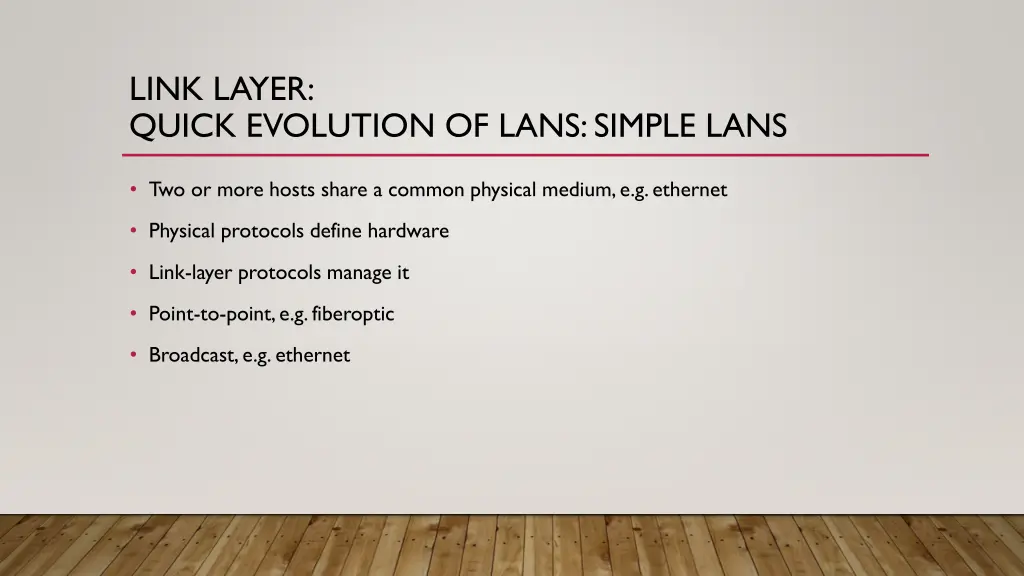 LINK LAYER:
QUICK EVOLUTION OF LANS: SIMPLE LANS

• Two or more hosts share a common physical medium, e.g. ethernet

• Physical protocols define hardware

• Link-layer protocols manage it

• Point-to-point, e.g. fiberoptic

• Broadcast, e.g. ethernet